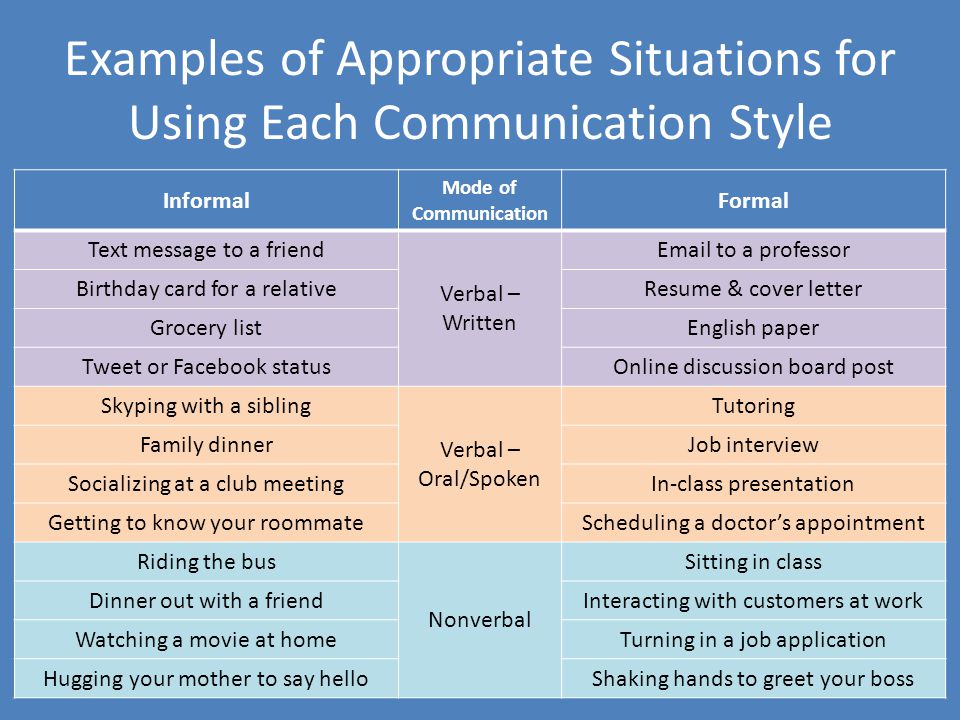 Examples of Appropriate Situations for Using Each Communication Style

| Informal | Mode of Communication | Formal |
|---|---|---|
| Text message to a friend | Verbal – Written | Email to a professor |
| Birthday card for a relative | | Resume & cover letter |
| Grocery list | | English paper |
| Tweet or Facebook status | | Online discussion board post |
| Skyping with a sibling | Verbal – Oral/Spoken | Tutoring |
| Family dinner | | Job interview |
| Socializing at a club meeting | | In-class presentation |
| Getting to know your roommate | | Scheduling a doctor's appointment |
| Riding the bus | Nonverbal | Sitting in class |
| Dinner out with a friend | | Interacting with customers at work |
| Watching a movie at home | | Turning in a job application |
| Hugging your mother to say hello | | Shaking hands to greet your boss |